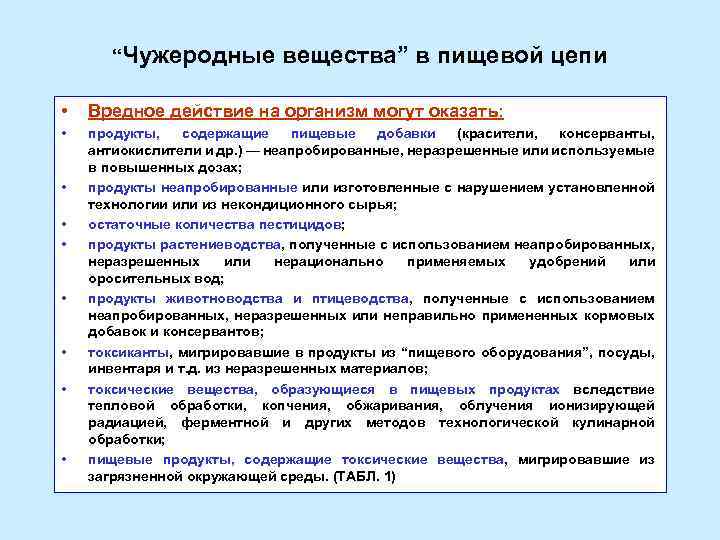 “Чужеродные вещества” в пищевой цепи

• Вредное действие на организм могут оказать:

• продукты, содержащие пищевые добавки (красители, консерванты, антиокислители и др.) — неапробированные, неразрешенные или используемые в повышенных дозах;

• продукты неапробированные или изготовленные с нарушением установленной технологии или из некондиционного сырья;

• остаточные количества пестицидов;

• продукты растениеводства, полученные с использованием неапробированных, неразрешенных или нерационально применяемых удобрений или оросительных вод;

• продукты животноводства и птицеводства, полученные с использованием неапробированных, неразрешенных или неправильно примененных кормовых добавок и консервантов;

• токсиканты, мигрировавшие в продукты из “пищевого оборудования”, посуды, инвентаря и т.д. из неразрешенных материалов;

• токсические вещества, образующиеся в пищевых продуктах вследствие тепловой обработки, копчения, обжаривания, облучения ионизирующей радиацией, ферментной и других методов технологической кулинарной обработки;

• пищевые продукты, содержащие токсические вещества, мигрировавшие из загрязненной окружающей среды. (ТАБЛ. 1)